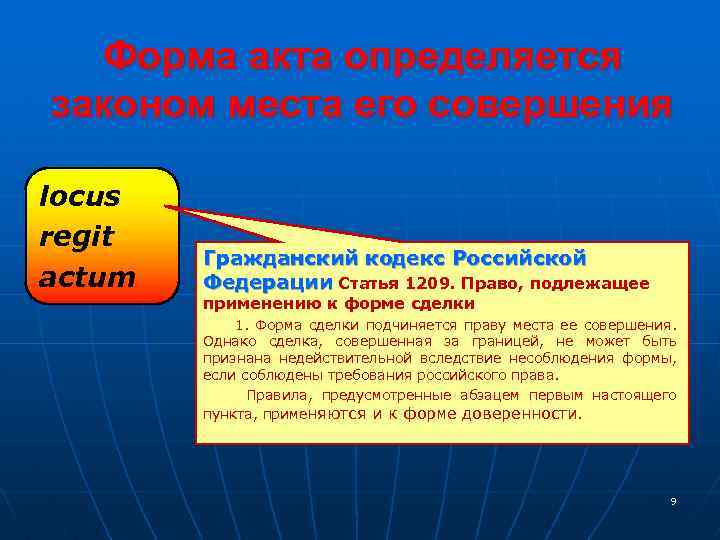 Форма акта определяется законом места его совершения

locus regit actum

Гражданский кодекс Российской Федерации Статья 1209. Право, подлежащее применению к форме сделки

1. Форма сделки подчиняется праву места ее совершения. Однако сделка, совершенная за границей, не может быть признана недействительной вследствие несоблюдения формы, если соблюдены требования российского права.

Правила, предусмотренные абзацем первым настоящего пункта, применяются и к форме доверенности.

9